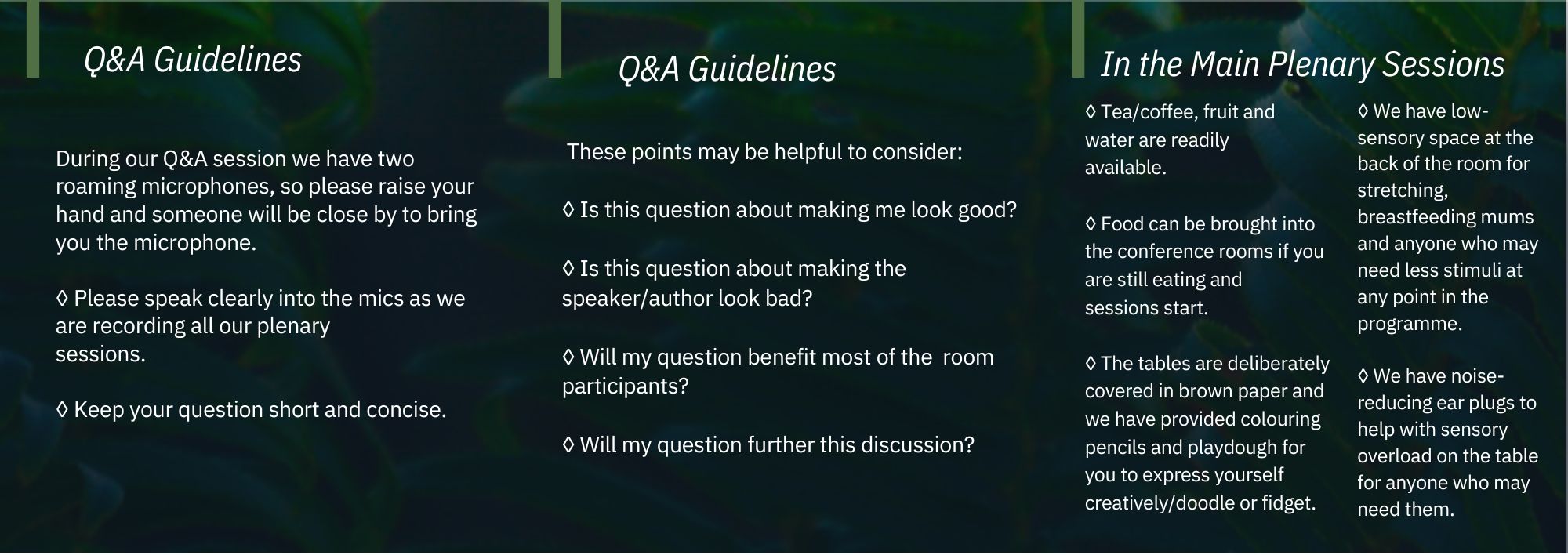 Q&A Guidelines

During our Q&A session we have two roaming microphones, so please raise your hand and someone will be close by to bring you the microphone.

◊ Please speak clearly into the mics as we are recording all our plenary sessions.

◊ Keep your question short and concise.

Q&A Guidelines

These points may be helpful to consider:

◊ Is this question about making me look good?

◊ Is this question about making the speaker/author look bad?

◊ Will my question benefit most of the room participants?

◊ Will my question further this discussion?

In the Main Plenary Sessions

◊ Tea/coffee, fruit and water are readily available.

◊ Food can be brought into the conference rooms if you are still eating and sessions start.

◊ The tables are deliberately covered in brown paper and we have provided colouring pencils and playdough for you to express yourself creatively/doodle or fidget.

◊ We have low-sensory space at the back of the room for stretching, breastfeeding mums and anyone who may need less stimuli at any point in the programme.

◊ We have noise-reducing ear plugs to help with sensory overload on the table for anyone who may need them.